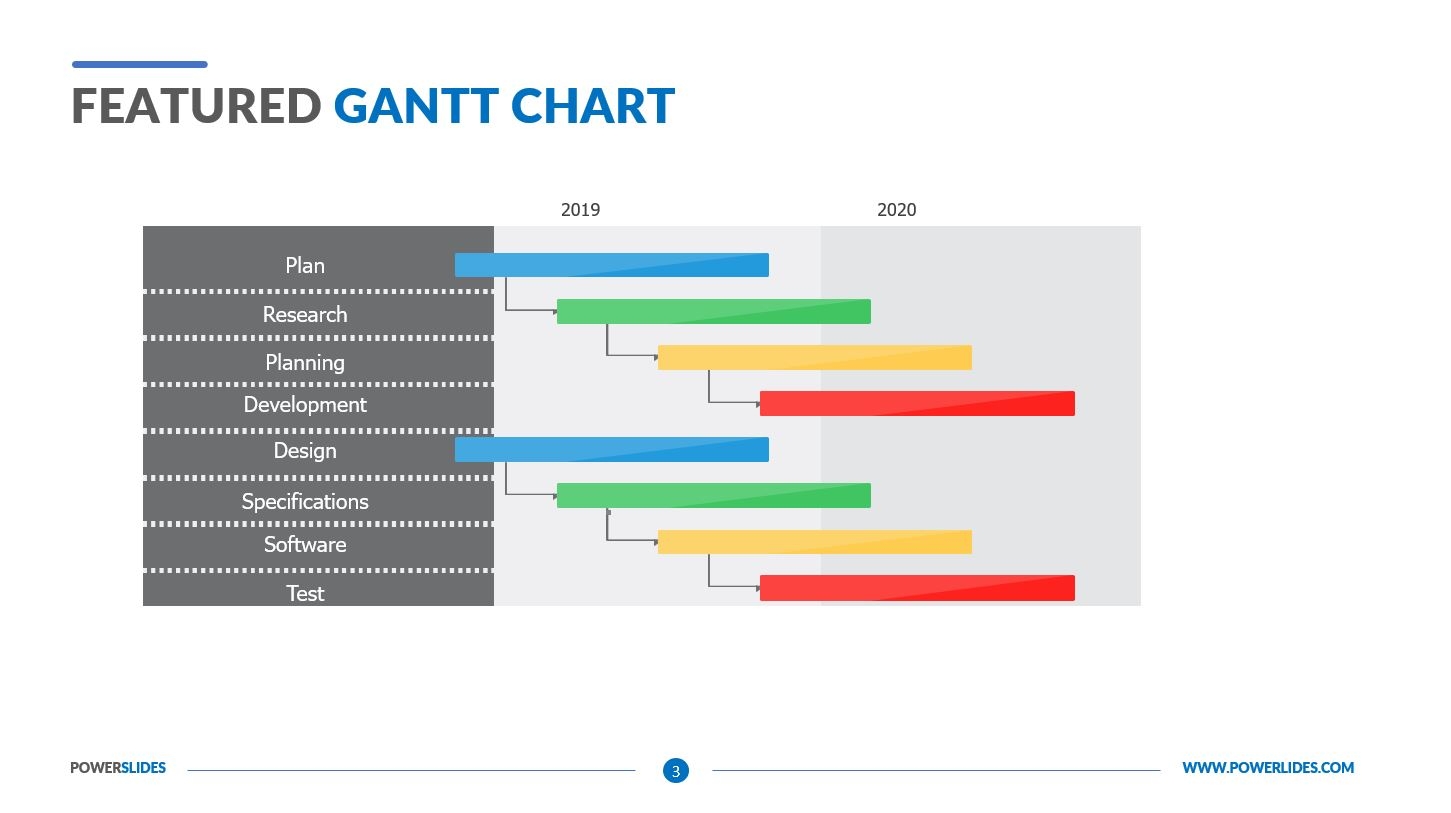 FEATURED GANTT CHART

2019
2020

Plan
Research
Planning
Development
Design
Specifications
Software
Test

POWERSLIDES
3
WWW.POWERLIDES.COM